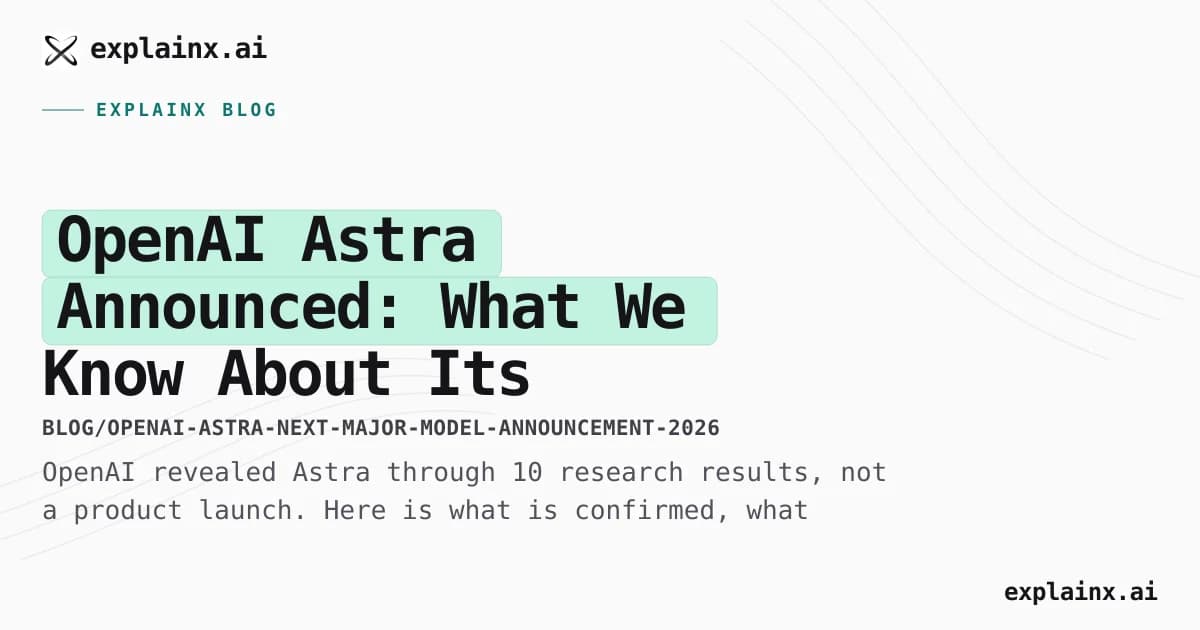 explainx.ai

EXPLAINX BLOG

OpenAI Astra Announced: What We Know About Its

BLOG/OPENAI-ASTRA-NEXT-MAJOR-MODEL-ANNOUNCEMENT-2026

OpenAI revealed Astra through 10 research results, not a product launch. Here is what is confirmed, what

explainx.ai